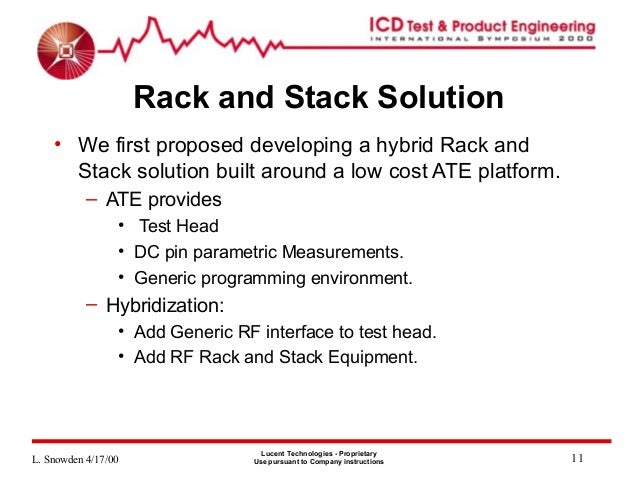 ICD Test & Product Engineering
INTERNATIONAL SYMPOSIUM 2000

Rack and Stack Solution

• We first proposed developing a hybrid Rack and Stack solution built around a low cost ATE platform.
– ATE provides
• Test Head
• DC pin parametric Measurements.
• Generic programming environment.
– Hybridization:
• Add Generic RF interface to test head.
• Add RF Rack and Stack Equipment.

L. Snowden 4/17/00

Lucent Technologies - Proprietary
Use pursuant to Company Instructions

11